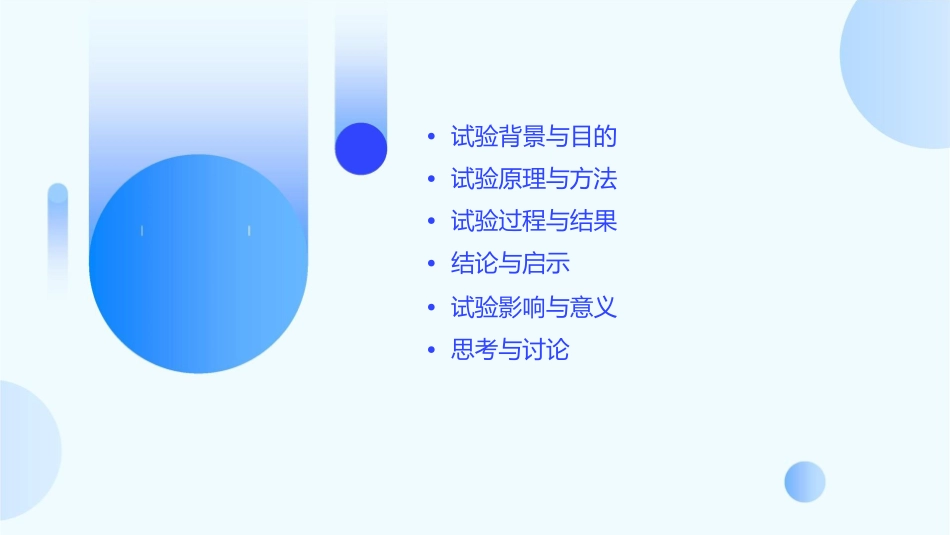 • 试验背景与目的
• 试验原理与方法
• 试验过程与结果
• 结论与启示
• 试验影响与意义
• 思考与讨论